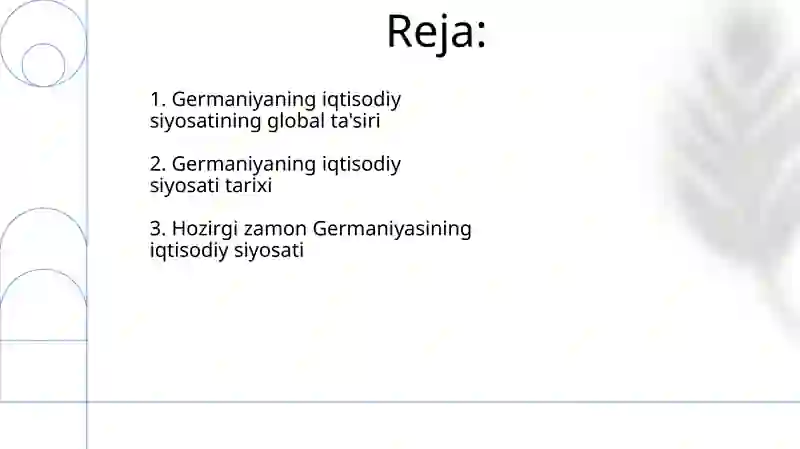 Reja:

1. Germaniyaning iqtisodiy siyosatining global ta'siri

2. Germaniyaning iqtisodiy siyosati tarixi

3. Hozirgi zamon Germaniyasining iqtisodiy siyosati